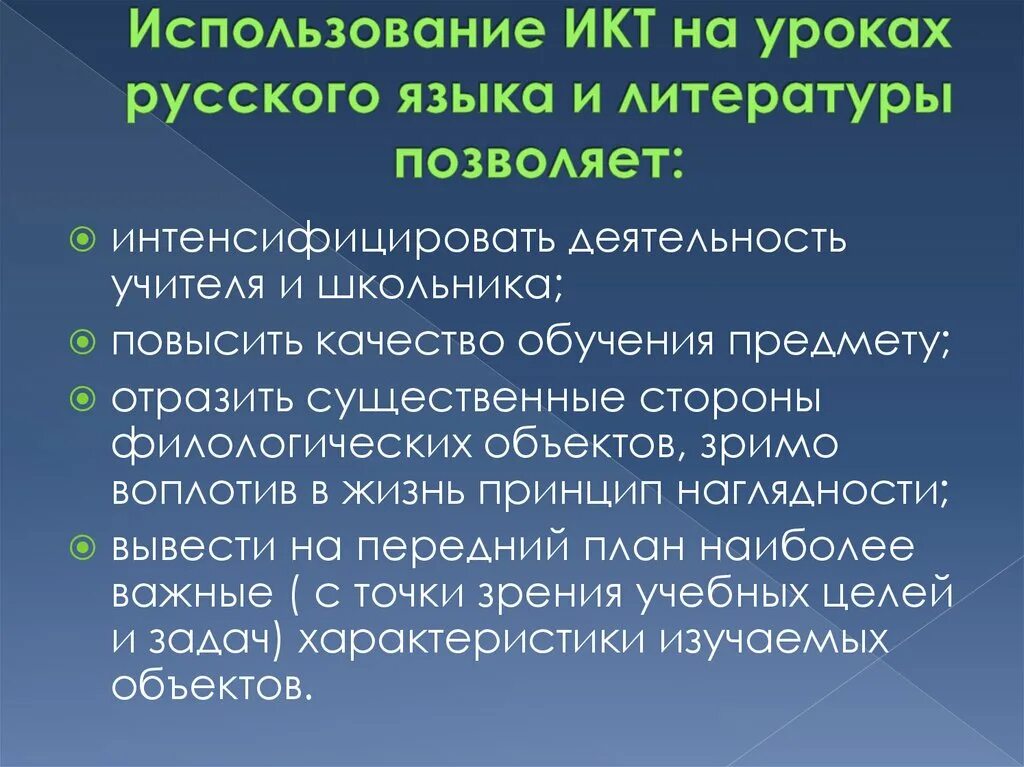 Использование ИКТ на уроках русского языка и литературы позволяет:

интенсифицировать деятельность учителя и школьника;

повысить качество обучения предмету;

отразить существенные стороны филологических объектов, зримо воплотив в жизнь принцип наглядности;

вывести на передний план наиболее важные ( с точки зрения учебных целей и задач) характеристики изучаемых объектов.